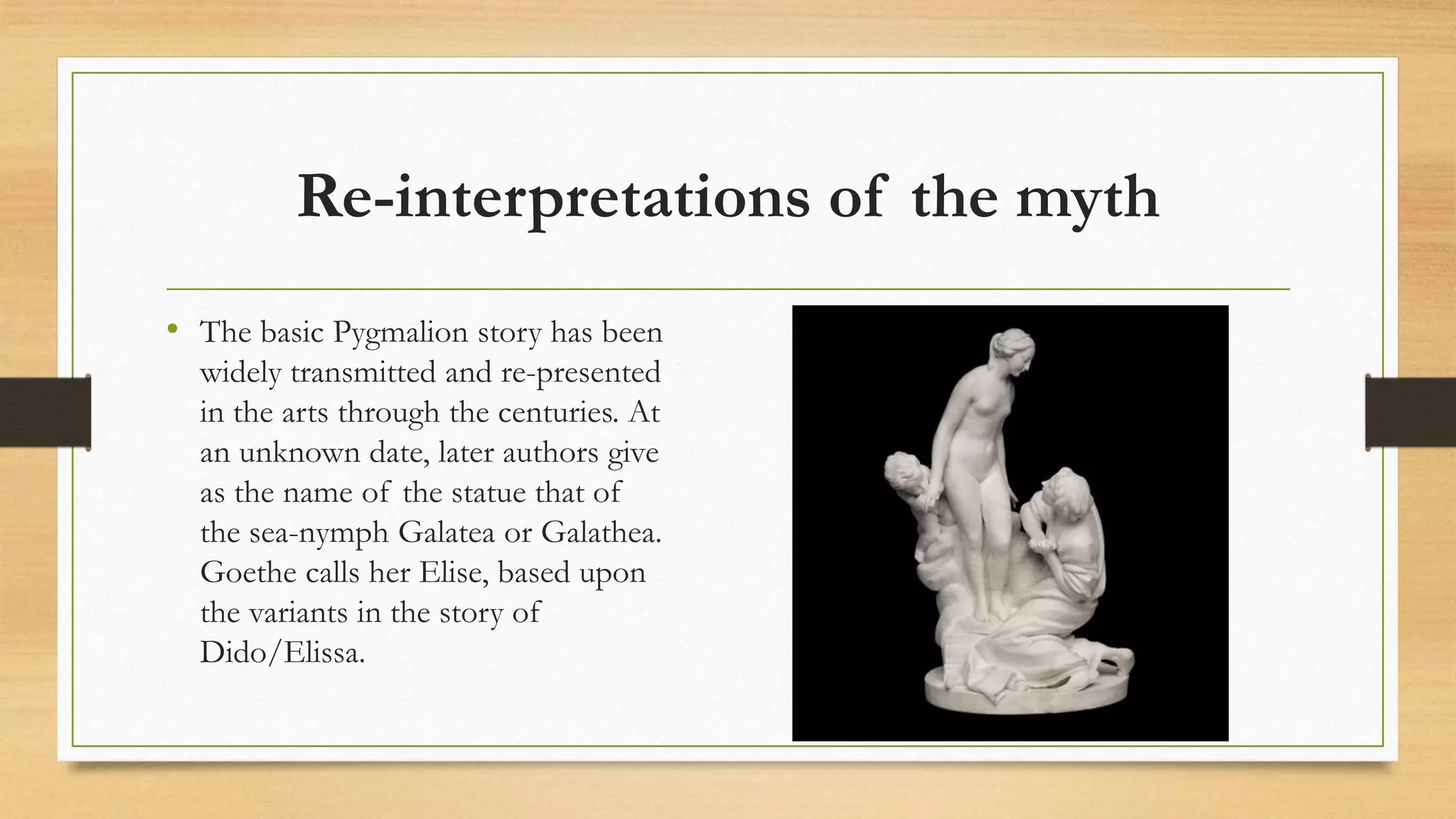 Re-interpretations of the myth

• The basic Pygmalion story has been widely transmitted and re-presented in the arts through the centuries. At an unknown date, later authors give as the name of the statue that of the sea-nymph Galatea or Galathea. Goethe calls her Elise, based upon the variants in the story of Dido/Elissa.